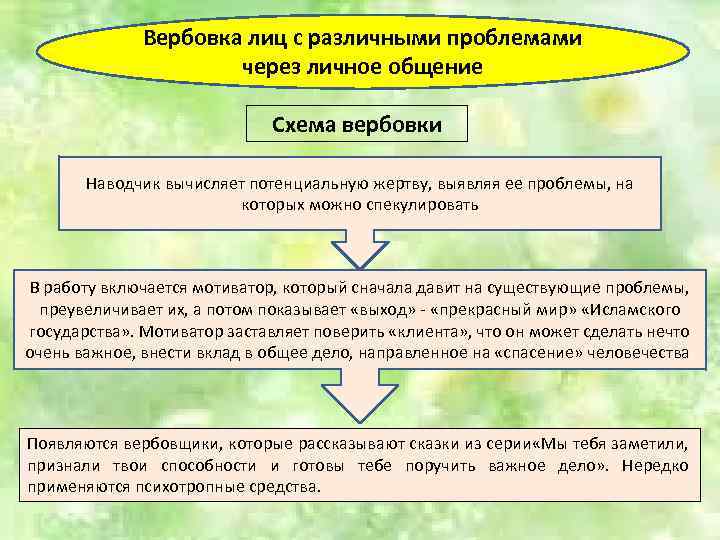 Вербовка лиц с различными проблемами через личное общение

Схема вербовки

Наводчик вычисляет потенциальную жертву, выявляя ее проблемы, на которых можно спекулировать

В работу включается мотиватор, который сначала давит на существующие проблемы, преувеличивает их, а потом показывает «выход» - «прекрасный мир» «Исламского государства». Мотиватор заставляет поверить «клиента», что он может сделать нечто очень важное, внести вклад в общее дело, направленное на «спасение» человечества

Появляются вербовщики, которые рассказывают сказки из серии«Мы тебя заметили, признали твои способности и готовы тебе поручить важное дело». Нередко применяются психотропные средства.